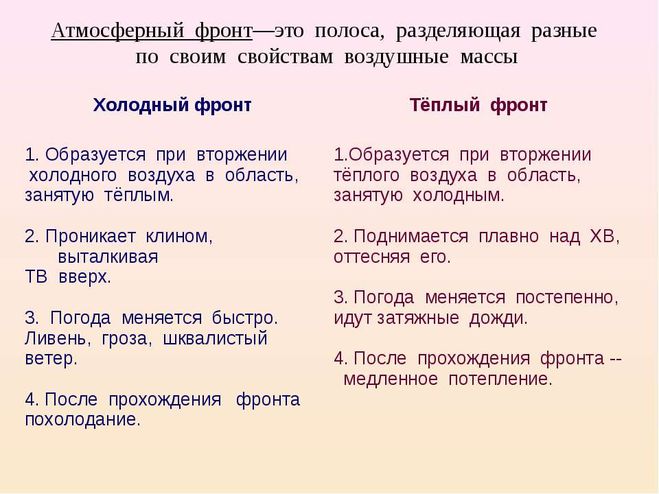 Атмосферный фронт—это полоса, разделяющая разные по своим свойствам воздушные массы

Холодный фронт

1. Образуется при вторжении холодного воздуха в область, занятую тёплым.

2. Проникает клином, выталкивая ТВ вверх.

3. Погода меняется быстро. Ливень, гроза, шквалистый ветер.

4. После прохождения фронта похолодание.

Тёплый фронт

1.Образуется при вторжении тёплого воздуха в область, занятую холодным.

2. Поднимается плавно над ХВ, оттесняя его.

3. Погода меняется постепенно, идут затяжные дожди.

4. После прохождения фронта -- медленное потепление.